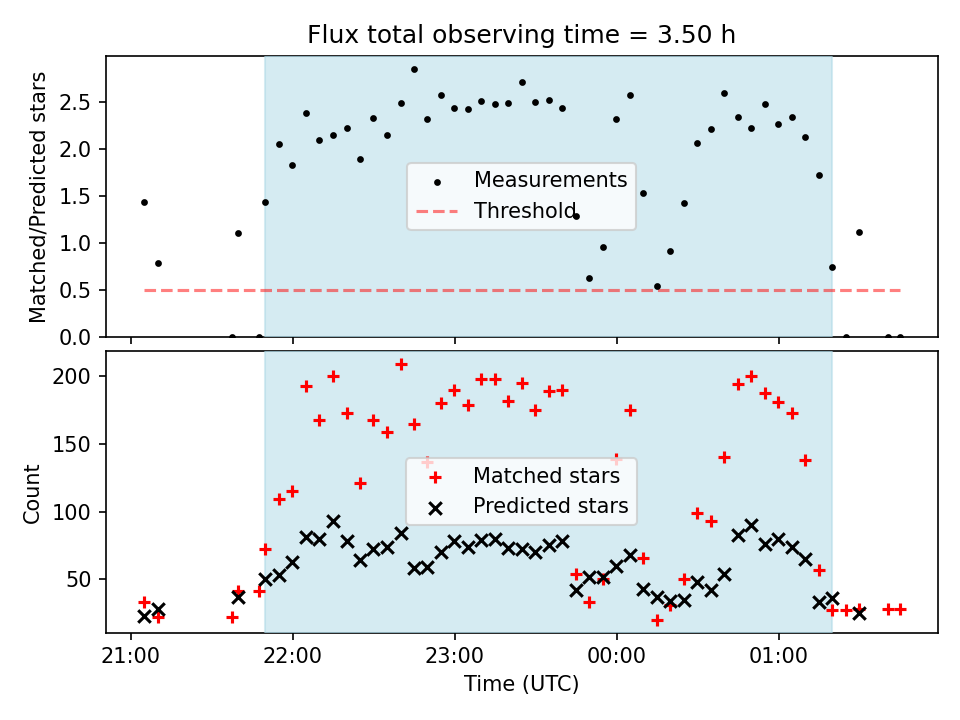 Flux total observing time = 3.50 h

Matched/Predicted stars

2.5
2.0
1.5
1.0
0.5
0.0

Measurements
Threshold

Count

200
150
100
50

Matched stars
Predicted stars

21:00
22:00
23:00
00:00
01:00

Time (UTC)